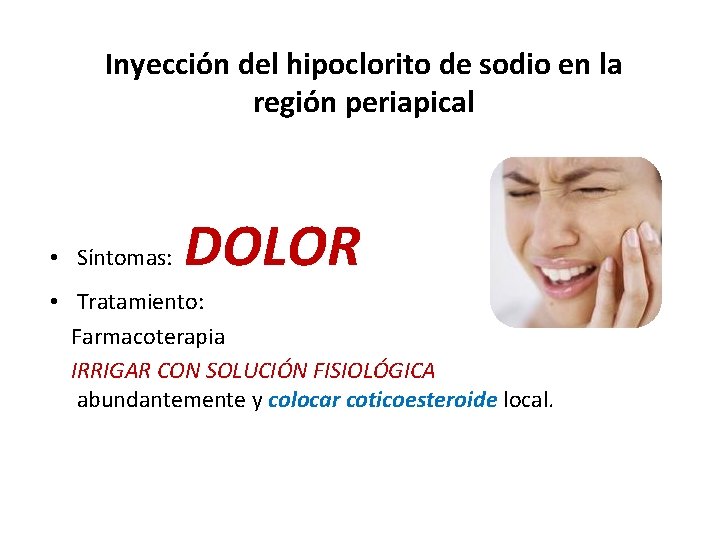 Inyección del hipoclorito de sodio en la región periapical

• Síntomas: DOLOR
• Tratamiento:
Farmacoterapia
IRRIGAR CON SOLUCIÓN FISIOLÓGICA abundantemente y colocar coticoesteroide local.